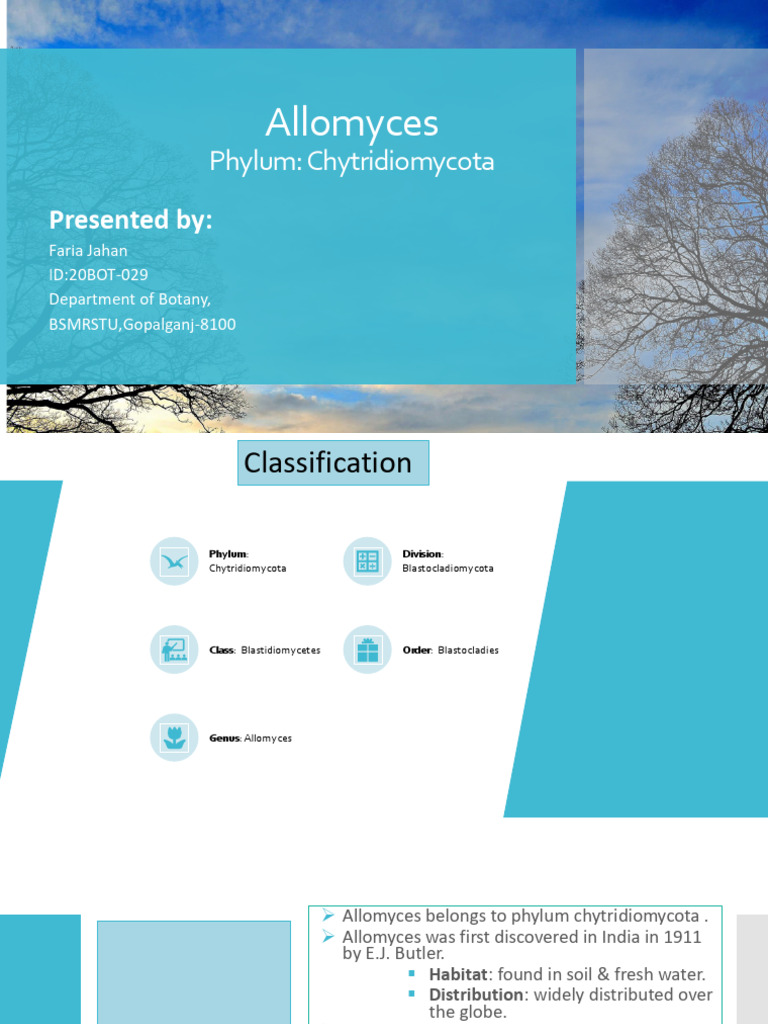 Allomyces
Phylum: Chytridiomycota

Presented by:

Faria Jahan
ID:20BOT-029
Department of Botany,
BSMRSTU,Gopalganj-8100

Classification

Phylum:
Chytridiomycota

Division:
Blastocladiomycota

Class: Blastidiomycetes

Order: Blastocladies

Genus: Allomyces

➢ Allomyces belongs to phylum chytridiomycota .
➢ Allomyces was first discovered in India in 1911 by E.J. Butler.
▪ Habitat: found in soil & fresh water.
▪ Distribution: widely distributed over the globe.